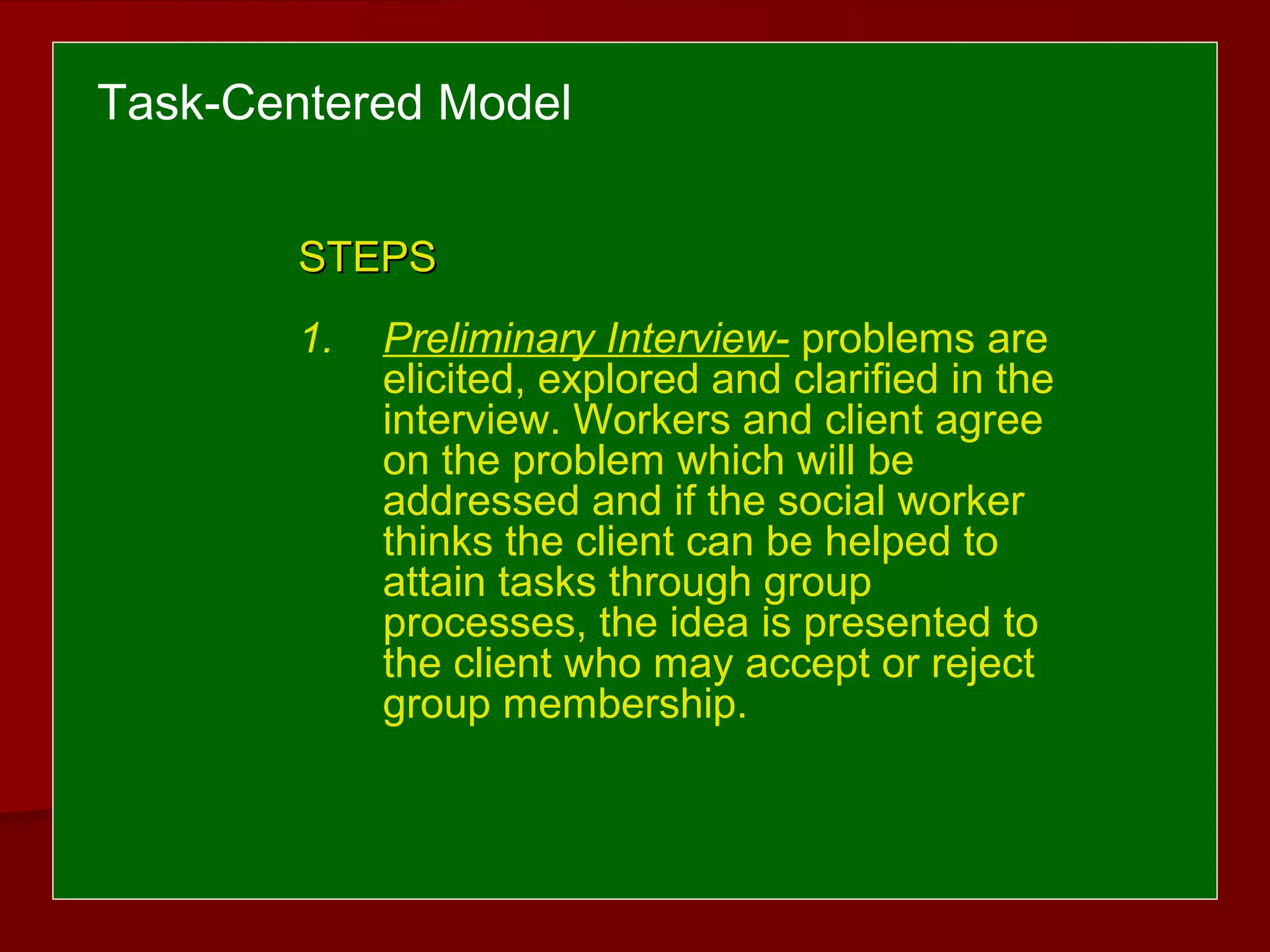 Task-Centered Model

STEPS

1. Preliminary Interview- problems are elicited, explored and clarified in the interview. Workers and client agree on the problem which will be addressed and if the social worker thinks the client can be helped to attain tasks through group processes, the idea is presented to the client who may accept or reject group membership.